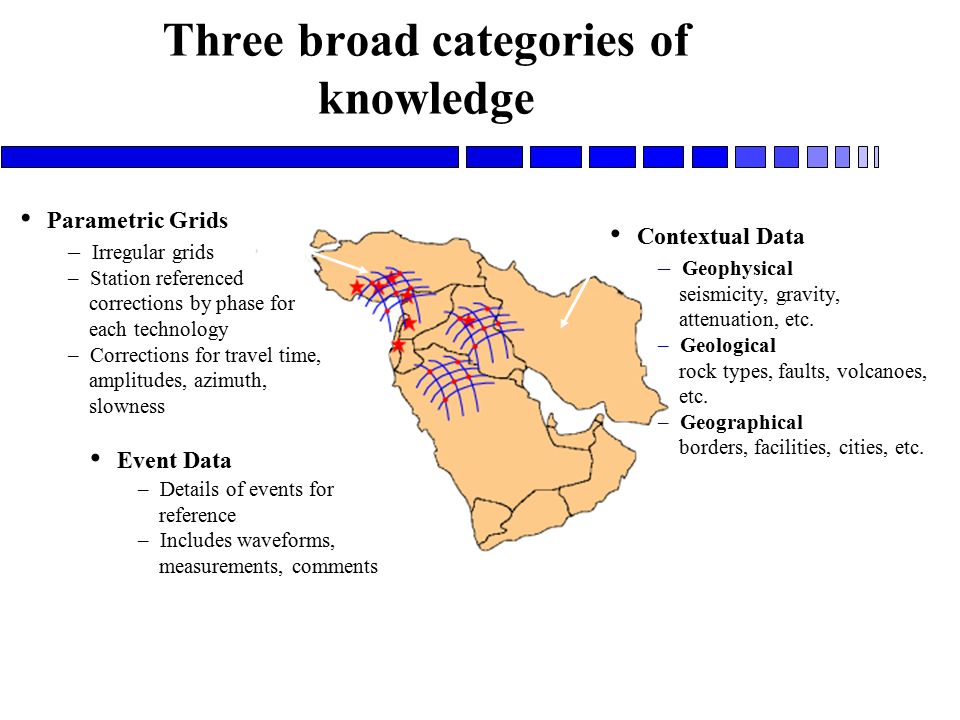 Three broad categories of knowledge

• Parametric Grids
– Irregular grids
– Station referenced corrections by phase for each technology
– Corrections for travel time, amplitudes, azimuth, slowness

• Event Data
– Details of events for reference
– Includes waveforms, measurements, comments

• Contextual Data
– Geophysical
seismicity, gravity, attenuation, etc.
– Geological
rock types, faults, volcanoes, etc.
– Geographical
borders, facilities, cities, etc.